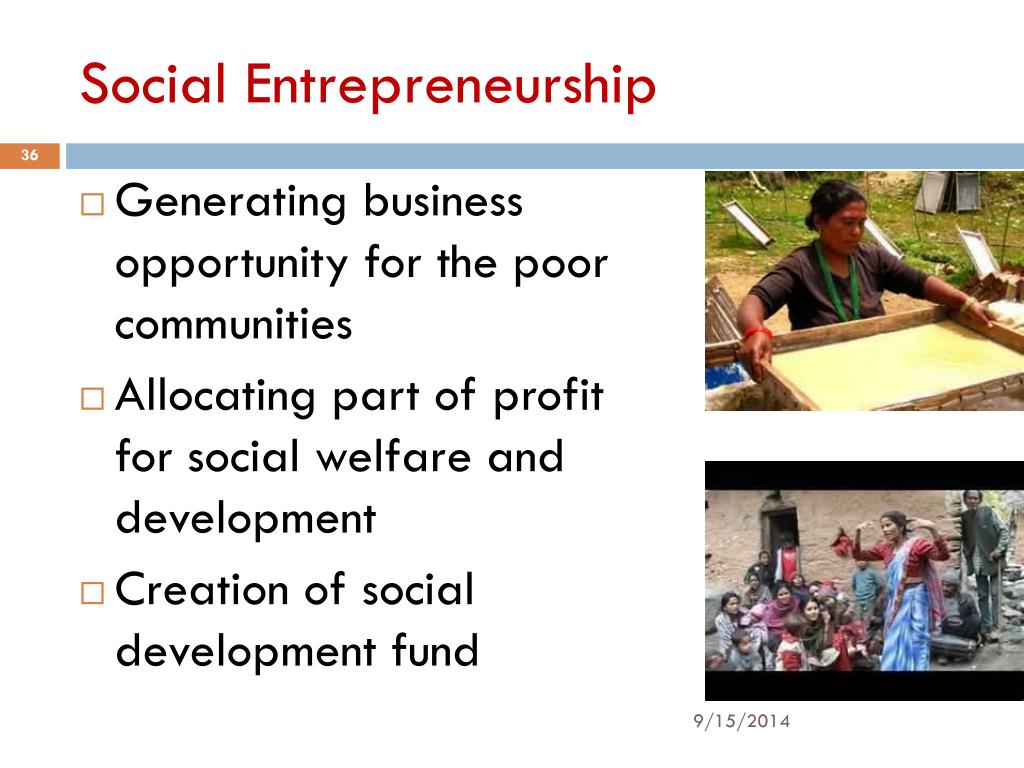 Social Entrepreneurship

36

□ Generating business opportunity for the poor communities
□ Allocating part of profit for social welfare and development
□ Creation of social development fund

9/15/2014